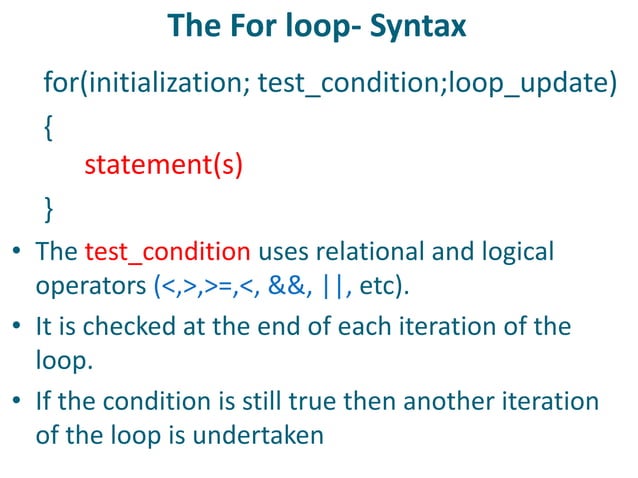 The For loop- Syntax

for(initialization; test_condition;loop_update)
{
statement(s)
}

• The test_condition uses relational and logical operators (<,>,>=,<, &&, ||, etc).
• It is checked at the end of each iteration of the loop.
• If the condition is still true then another iteration of the loop is undertaken